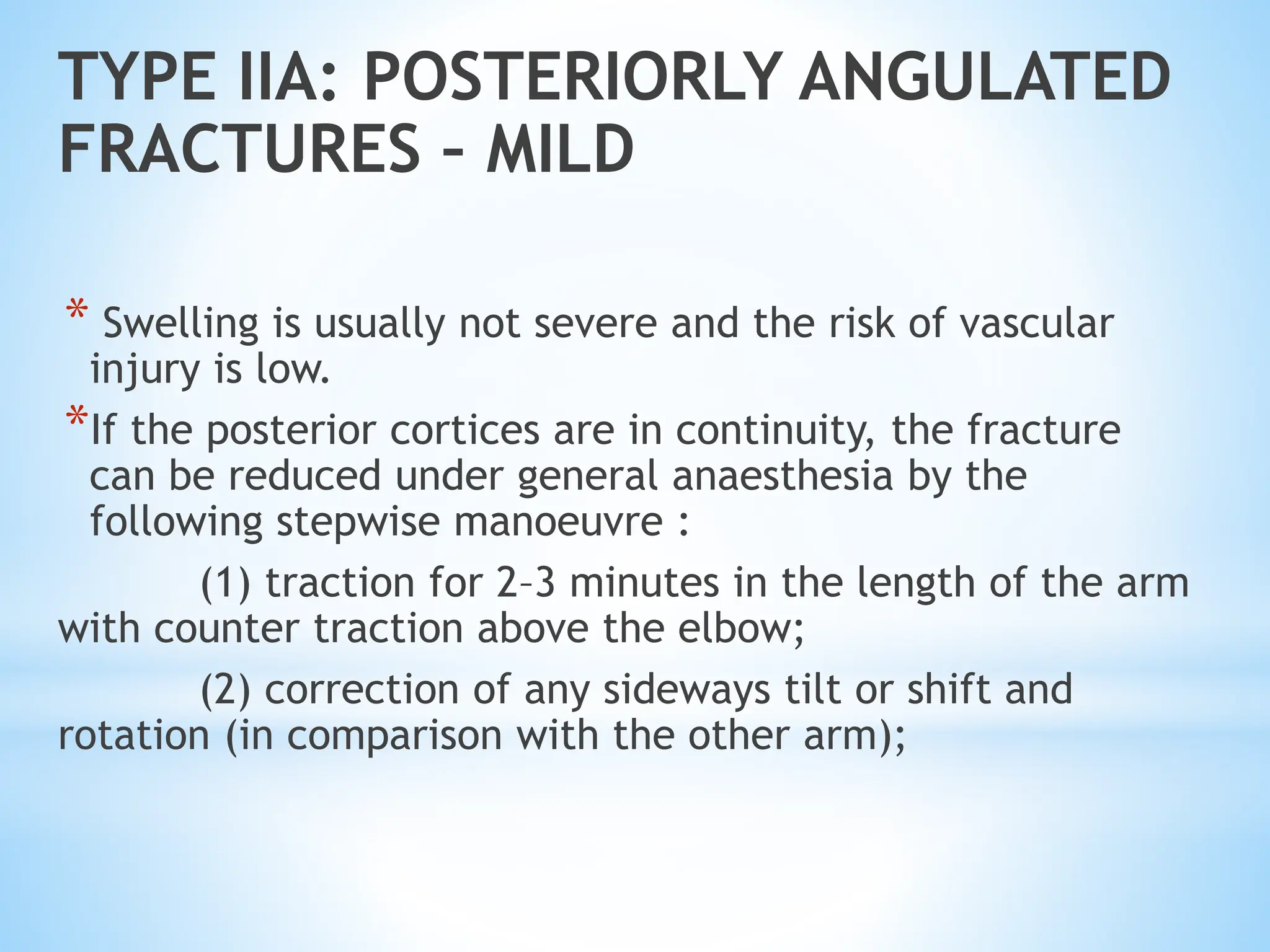 TYPE IIA: POSTERIORLY ANGULATED FRACTURES – MILD

* Swelling is usually not severe and the risk of vascular injury is low.

*If the posterior cortices are in continuity, the fracture can be reduced under general anaesthesia by the following stepwise manoeuvre :

(1) traction for 2–3 minutes in the length of the arm with counter traction above the elbow;

(2) correction of any sideways tilt or shift and rotation (in comparison with the other arm);